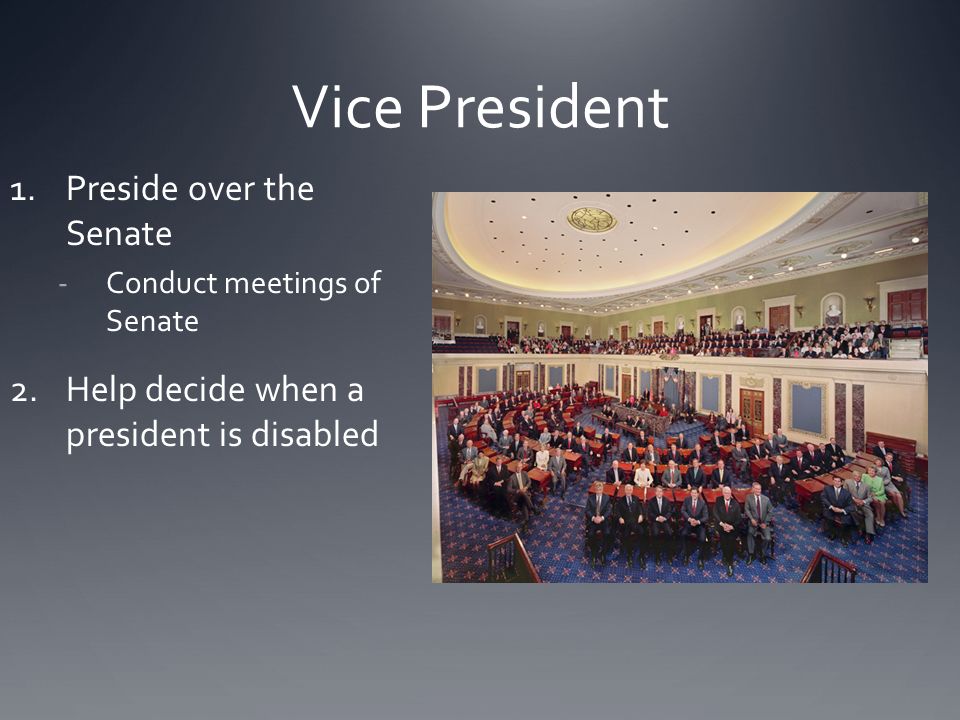 Vice President

1. Preside over the Senate
   - Conduct meetings of Senate

2. Help decide when a president is disabled